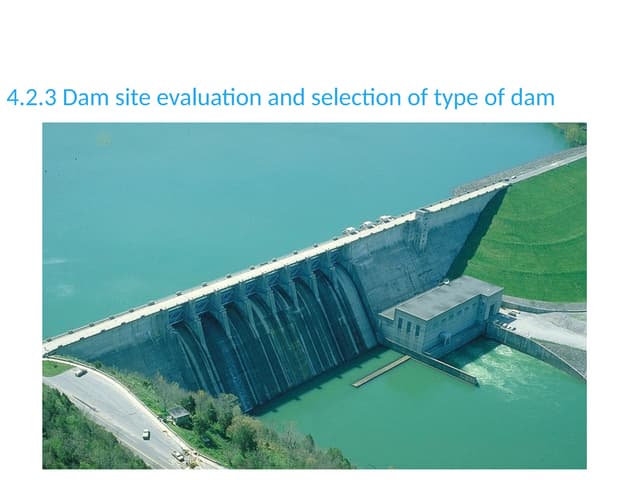 4.2.3 Dam site evaluation and selection of type of dam